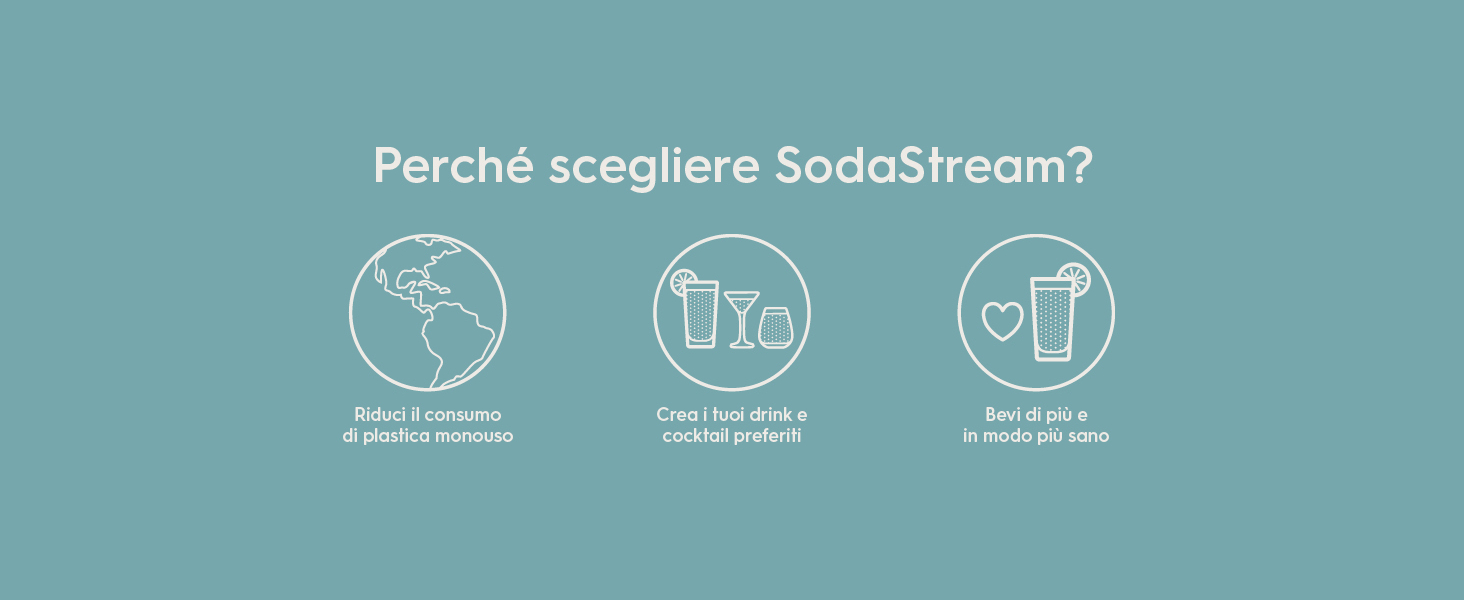 Perché scegliere SodaStream?

Riduci il consumo di plastica monouso

Crea i tuoi drink e cocktail preferiti

Bevi di più e in modo più sano